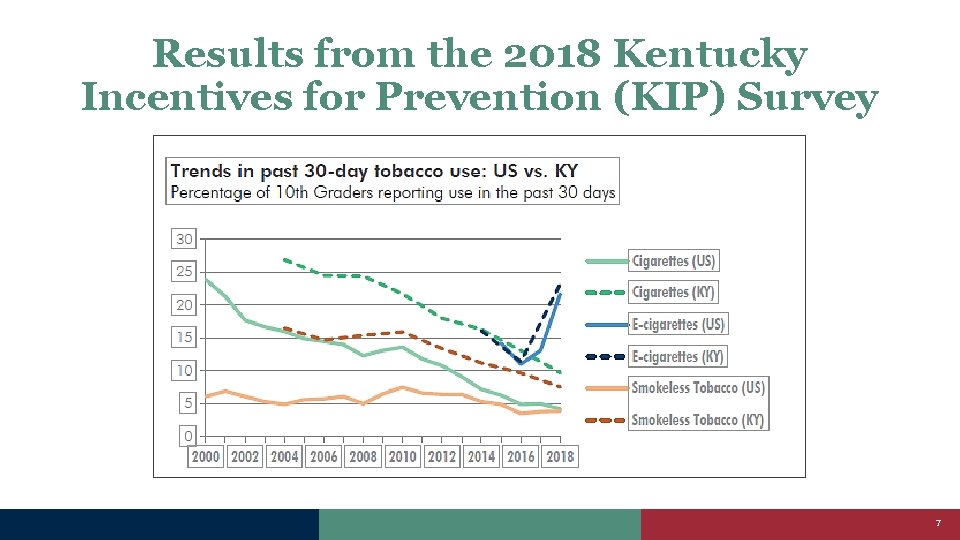 Results from the 2018 Kentucky Incentives for Prevention (KIP) Survey

Trends in past 30-day tobacco use: US vs. KY
Percentage of 10th Graders reporting use in the past 30 days

30
25
20
15
10
5
0

2000 2002 2004 2006 2008 2010 2012 2014 2016 2018

Cigarettes (US)
Cigarettes (KY)
E-cigarettes (US)
E-cigarettes (KY)
Smokeless Tobacco (US)
Smokeless Tobacco (KY)

7